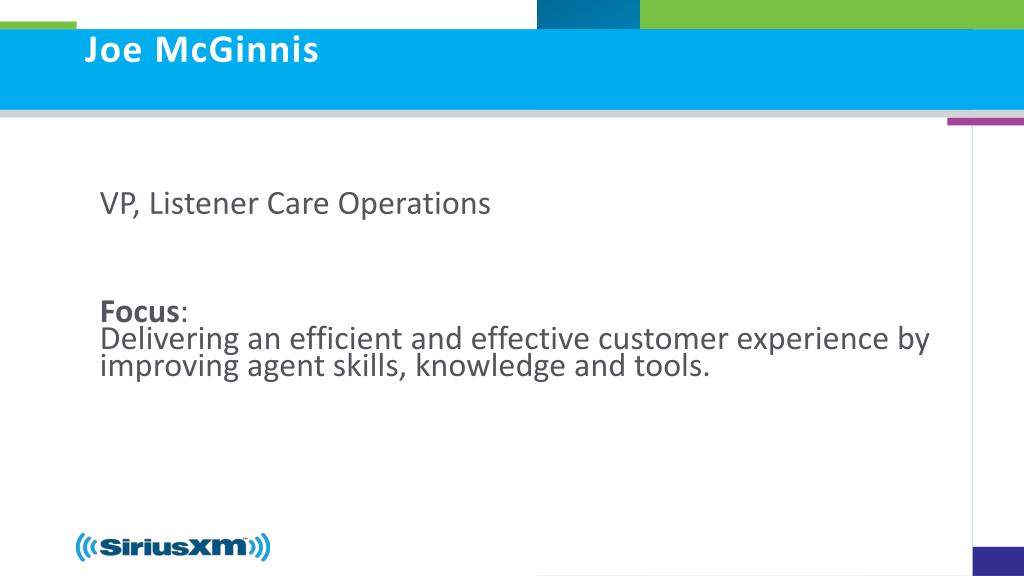 Joe McGinnis

VP, Listener Care Operations

Focus:
Delivering an efficient and effective customer experience by improving agent skills, knowledge and tools.

SiriusXM